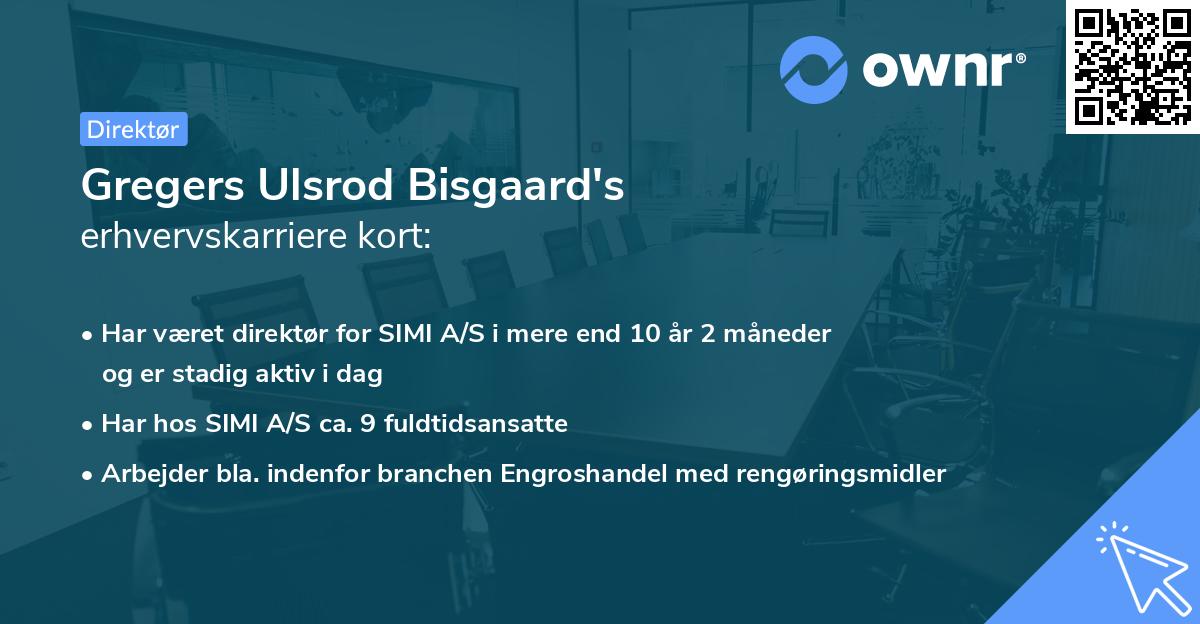 ownr®

Direktør

Gregers Ulsrod Bisgaard's
erhvervskarriere kort:

• Har været direktør for SIMI A/S i mere end 10 år 2 måneder og er stadig aktiv i dag
• Har hos SIMI A/S ca. 9 fuldtidsansatte
• Arbejder bla. indenfor branchen Engroshandel med rengøringsmidler